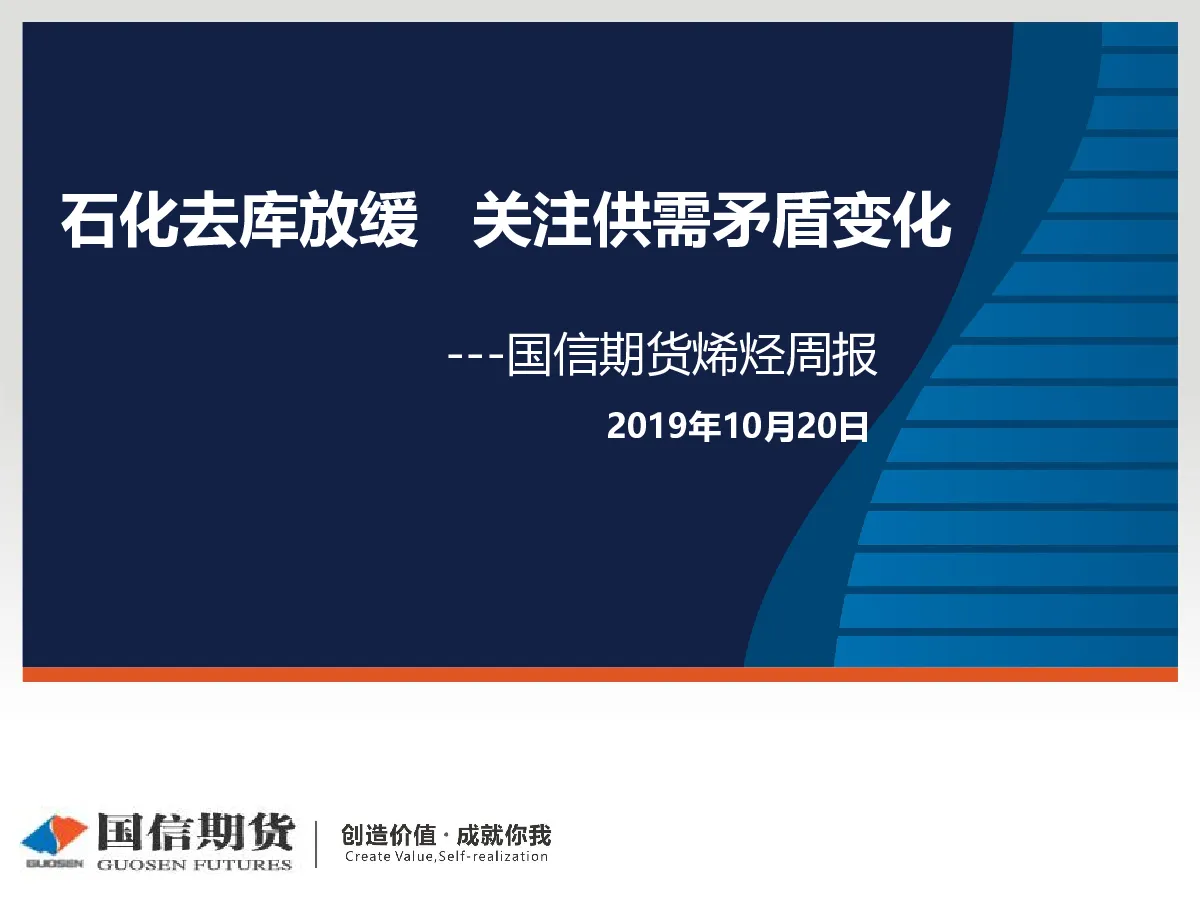 石化去库放缓　关注供需矛盾变化

---国信期货烯烃周报

2019年10月20日

GUOSEN 国信期货 GUOSEN FUTURES

创造价值 · 成就你我
Create Value,Self-realization